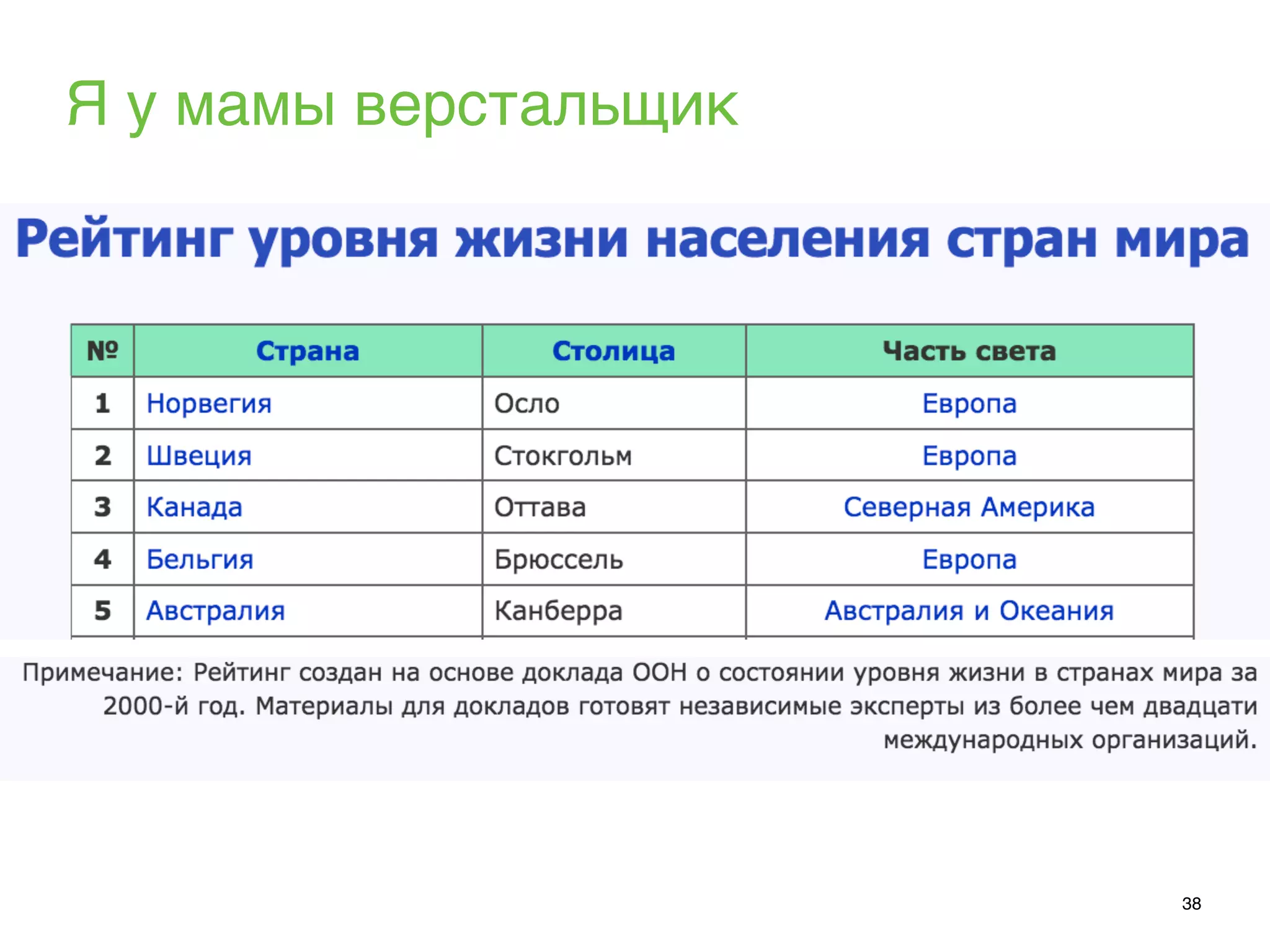 Я у мамы верстальщик

Рейтинг уровня жизни населения стран мира

| № | Страна | Столица | Часть света |
|---|---|---|---|
| 1 | Норвегия | Осло | Европа |
| 2 | Швеция | Стокгольм | Европа |
| 3 | Канада | Оттава | Северная Америка |
| 4 | Бельгия | Брюссель | Европа |
| 5 | Австралия | Канберра | Австралия и Океания |

Примечание: Рейтинг создан на основе доклада ООН о состоянии уровня жизни в странах мира за 2000-й год. Материалы для докладов готовят независимые эксперты из более чем двадцати международных организаций.

38